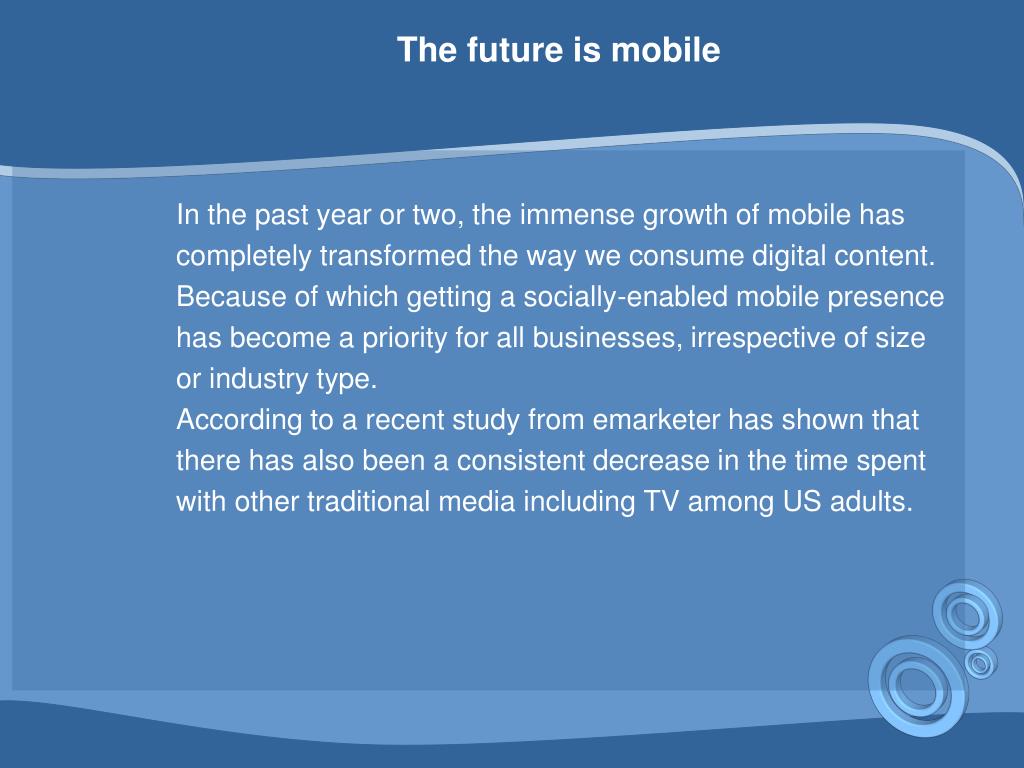 The future is mobile

In the past year or two, the immense growth of mobile has completely transformed the way we consume digital content. Because of which getting a socially-enabled mobile presence has become a priority for all businesses, irrespective of size or industry type.
According to a recent study from emarketer has shown that there has also been a consistent decrease in the time spent with other traditional media including TV among US adults.